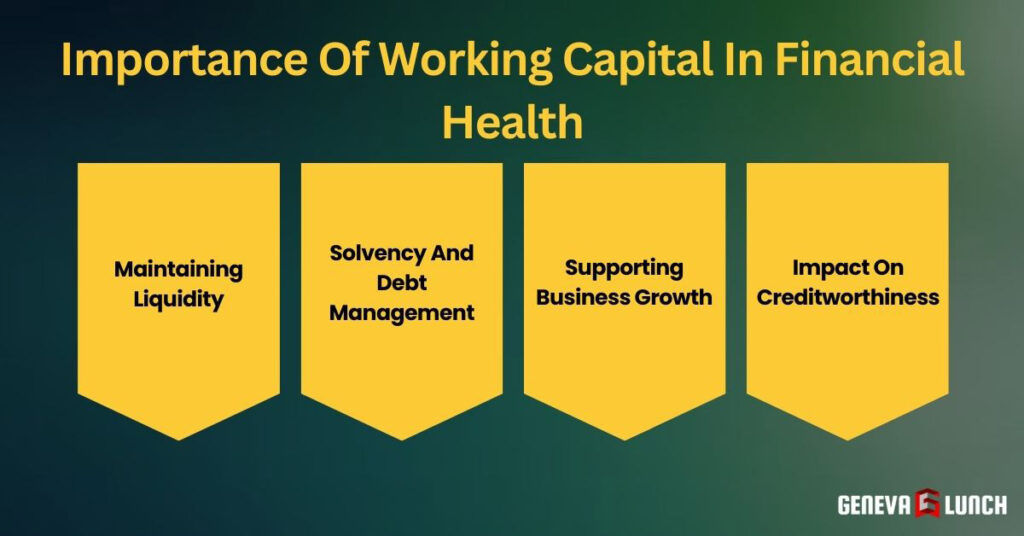 Importance Of Working Capital In Financial Health

Maintaining Liquidity

Solvency And Debt Management

Supporting Business Growth

Impact On Creditworthiness

GENEVA LUNCH